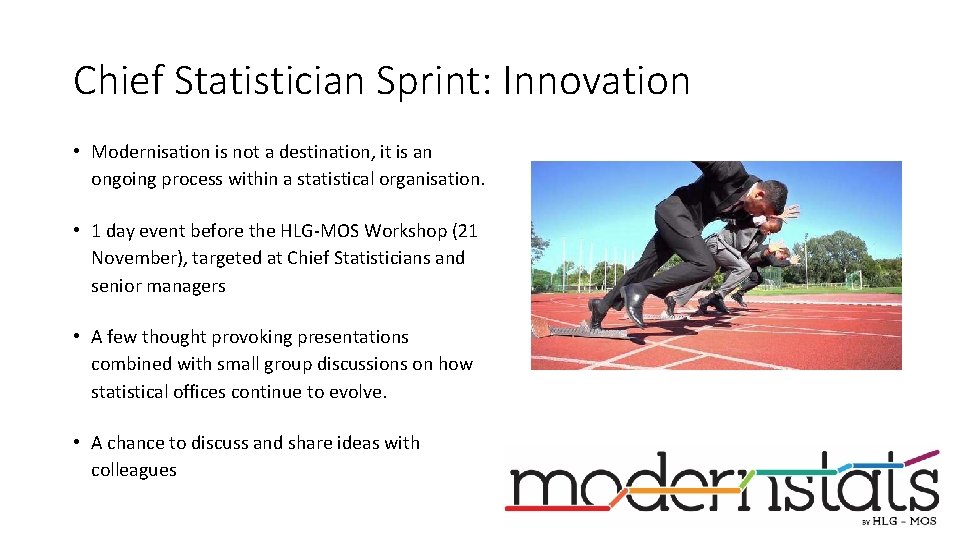 Chief Statistician Sprint: Innovation

• Modernisation is not a destination, it is an ongoing process within a statistical organisation.

• 1 day event before the HLG-MOS Workshop (21 November), targeted at Chief Statisticians and senior managers

• A few thought provoking presentations combined with small group discussions on how statistical offices continue to evolve.

• A chance to discuss and share ideas with colleagues

modernstats

BY HLG - MOS